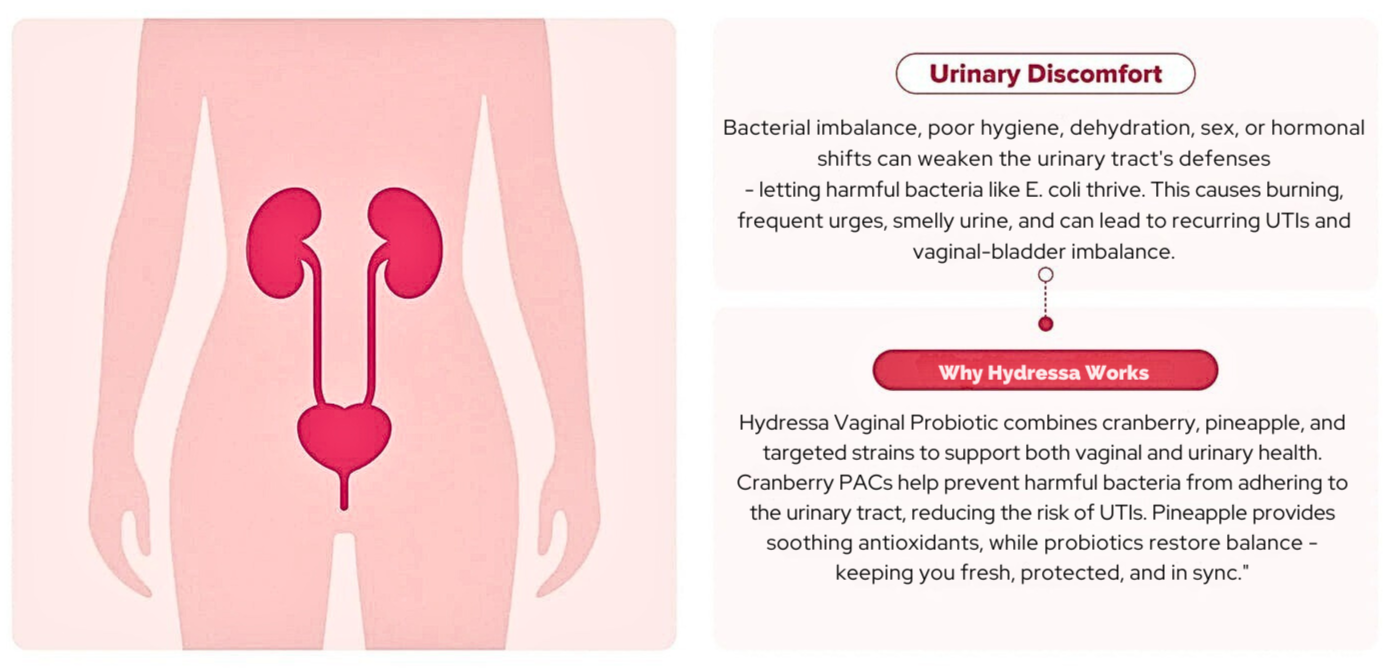 Urinary Discomfort

Bacterial imbalance, poor hygiene, dehydration, sex, or hormonal shifts can weaken the urinary tract's defenses - letting harmful bacteria like E. coli thrive. This causes burning, frequent urges, smelly urine, and can lead to recurring UTIs and vaginal-bladder imbalance.

Why Hydressa Works

Hydressa Vaginal Probiotic combines cranberry, pineapple, and targeted strains to support both vaginal and urinary health. Cranberry PACs help prevent harmful bacteria from adhering to the urinary tract, reducing the risk of UTIs. Pineapple provides soothing antioxidants, while probiotics restore balance - keeping you fresh, protected, and in sync."